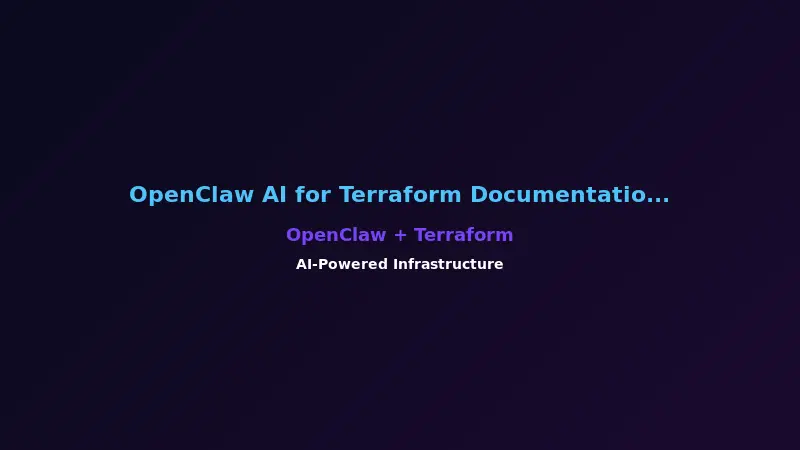 OpenClaw AI for Terraform Documentatio...

OpenClaw + Terraform

AI-Powered Infrastructure